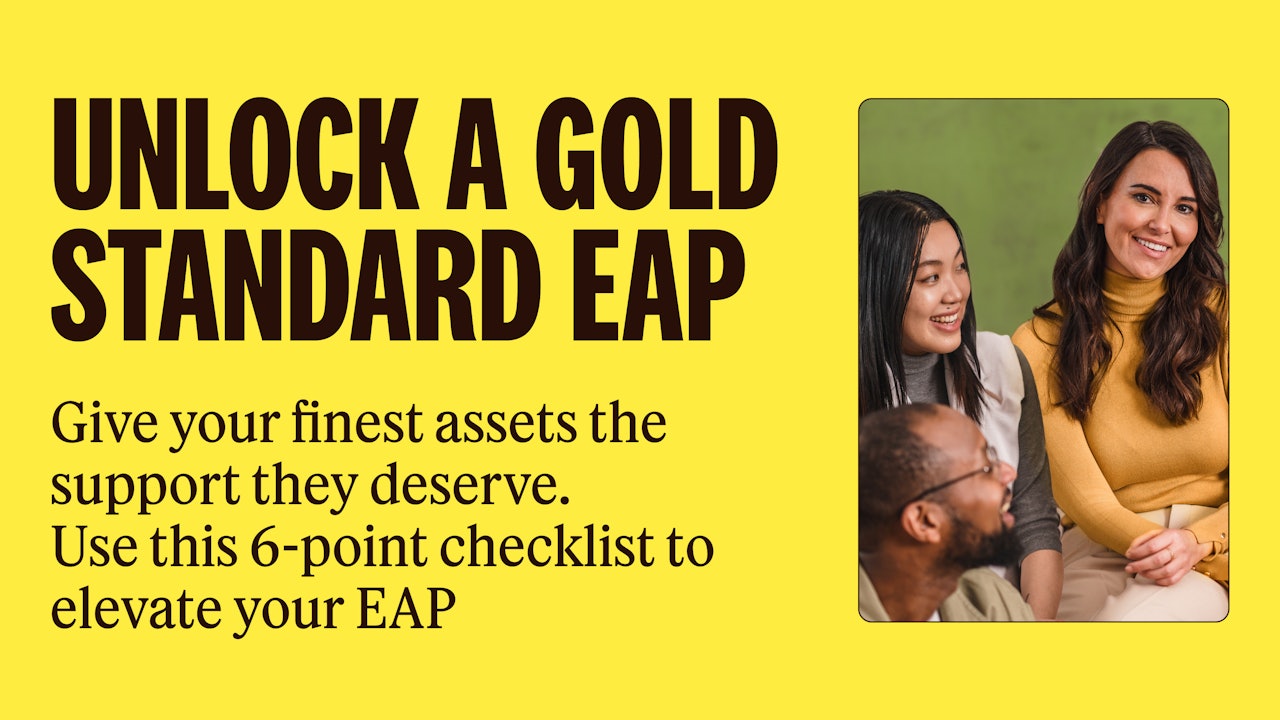 UNLOCK A GOLD STANDARD EAP

Give your finest assets the support they deserve.
Use this 6-point checklist to elevate your EAP